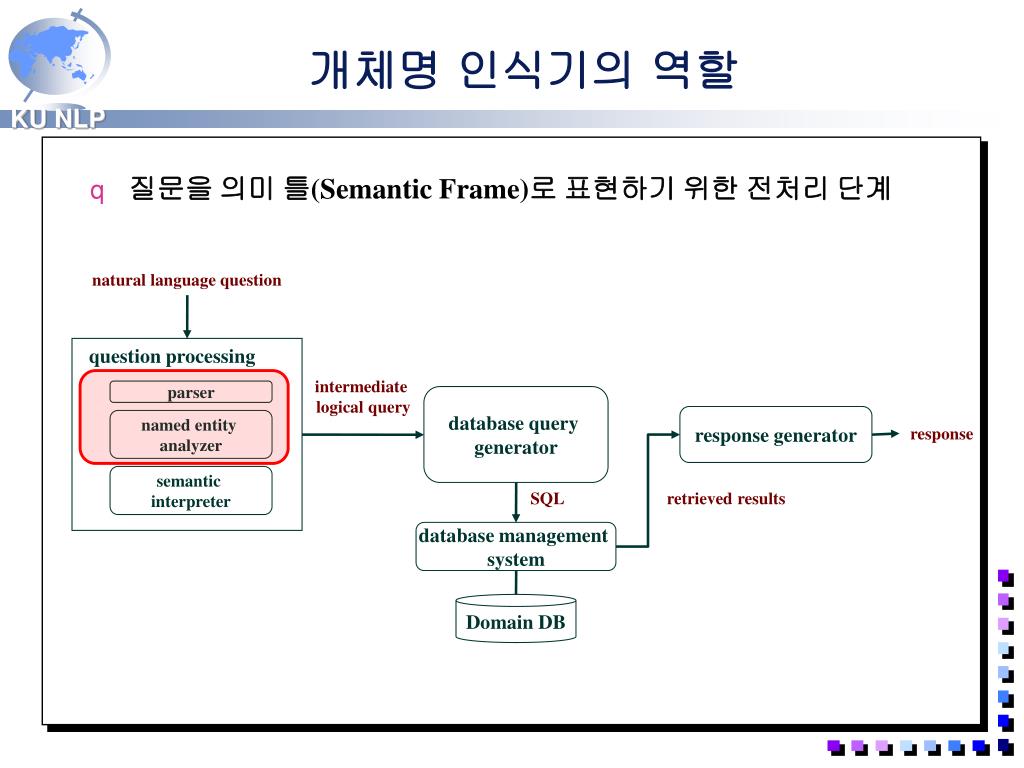 KU NLP

개체명 인식기의 역할

q 질문을 의미 틀(Semantic Frame)로 표현하기 위한 전처리 단계

natural language question

question processing

parser

named entity analyzer

semantic interpreter

intermediate logical query

database query generator

SQL

database management system

Domain DB

retrieved results

response generator

response